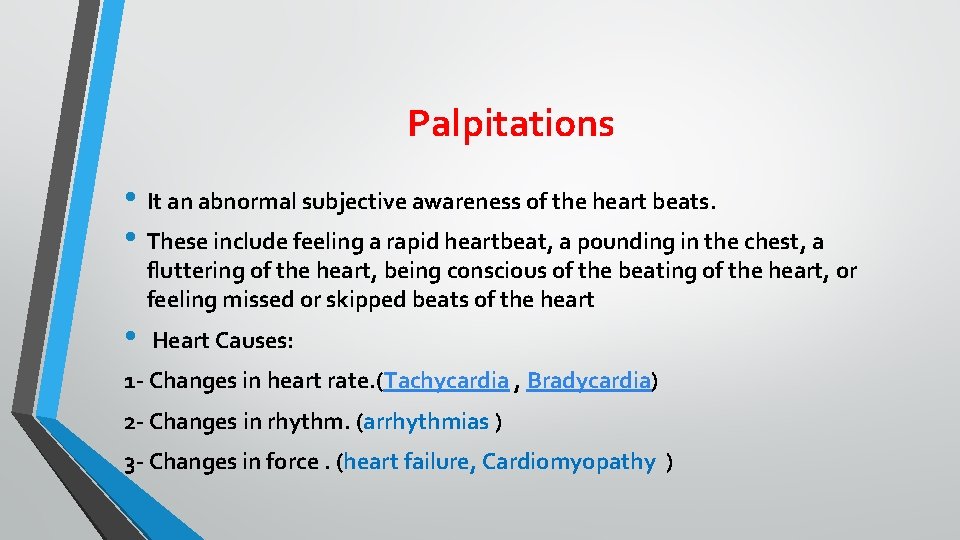 Palpitations

• It an abnormal subjective awareness of the heart beats.

• These include feeling a rapid heartbeat, a pounding in the chest, a fluttering of the heart, being conscious of the beating of the heart, or feeling missed or skipped beats of the heart

• Heart Causes:

1- Changes in heart rate.(Tachycardia , Bradycardia)

2- Changes in rhythm. (arrhythmias )

3- Changes in force . (heart failure, Cardiomyopathy )